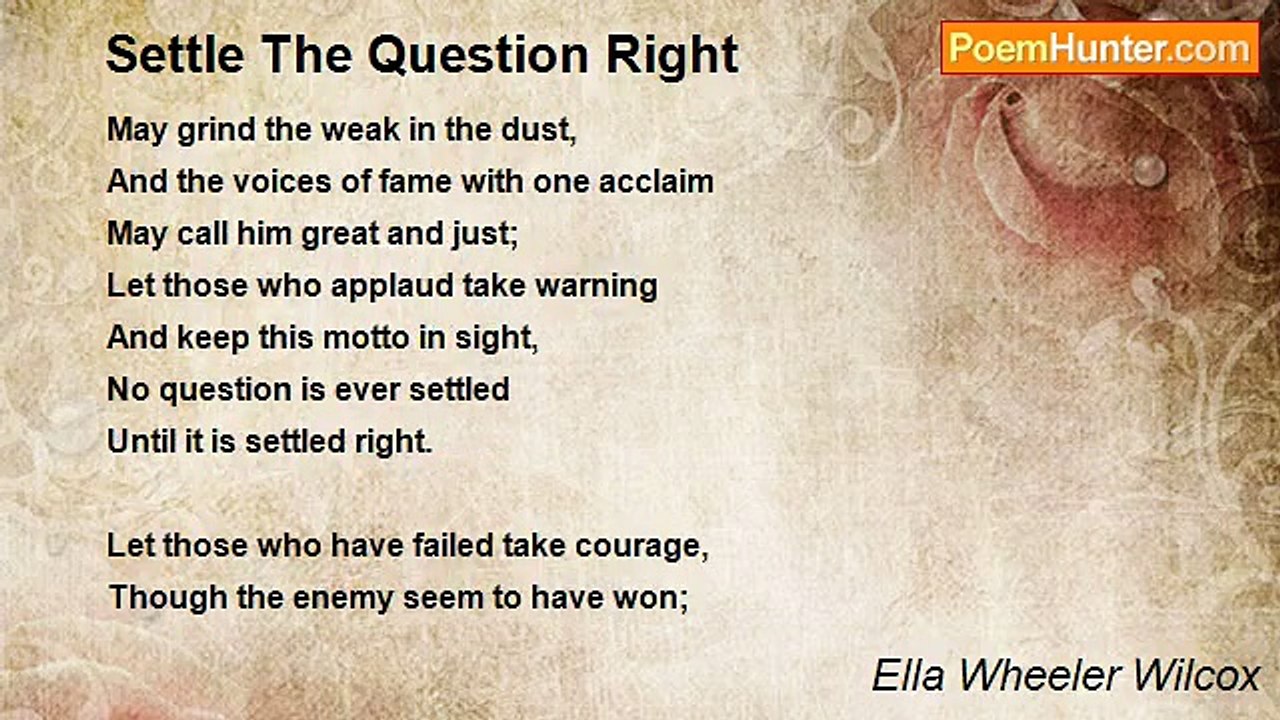 Settle The Question Right

PoemHunter.com

May grind the weak in the dust,
And the voices of fame with one acclaim
May call him great and just;
Let those who applaud take warning
And keep this motto in sight,
No question is ever settled
Until it is settled right.

Let those who have failed take courage,
Though the enemy seem to have won;

Ella Wheeler Wilcox